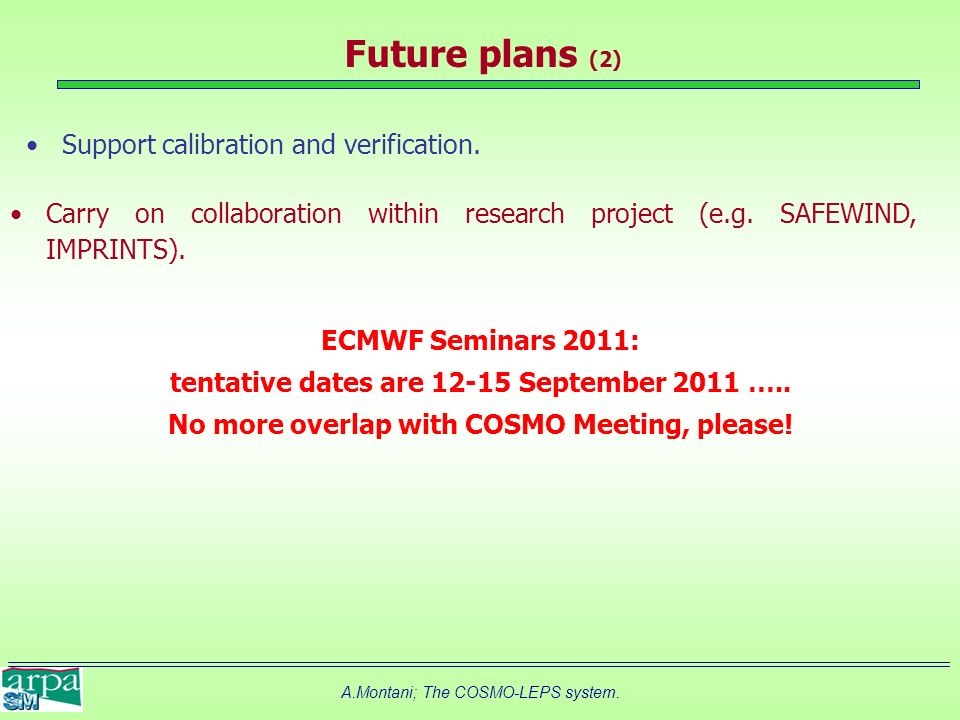 Future plans (2)

• Support calibration and verification.

• Carry on collaboration within research project (e.g. SAFEWIND, IMPRINTS).

ECMWF Seminars 2011:
tentative dates are 12-15 September 2011 …..
No more overlap with COSMO Meeting, please!

arpa SIM

A.Montani; The COSMO-LEPS system.